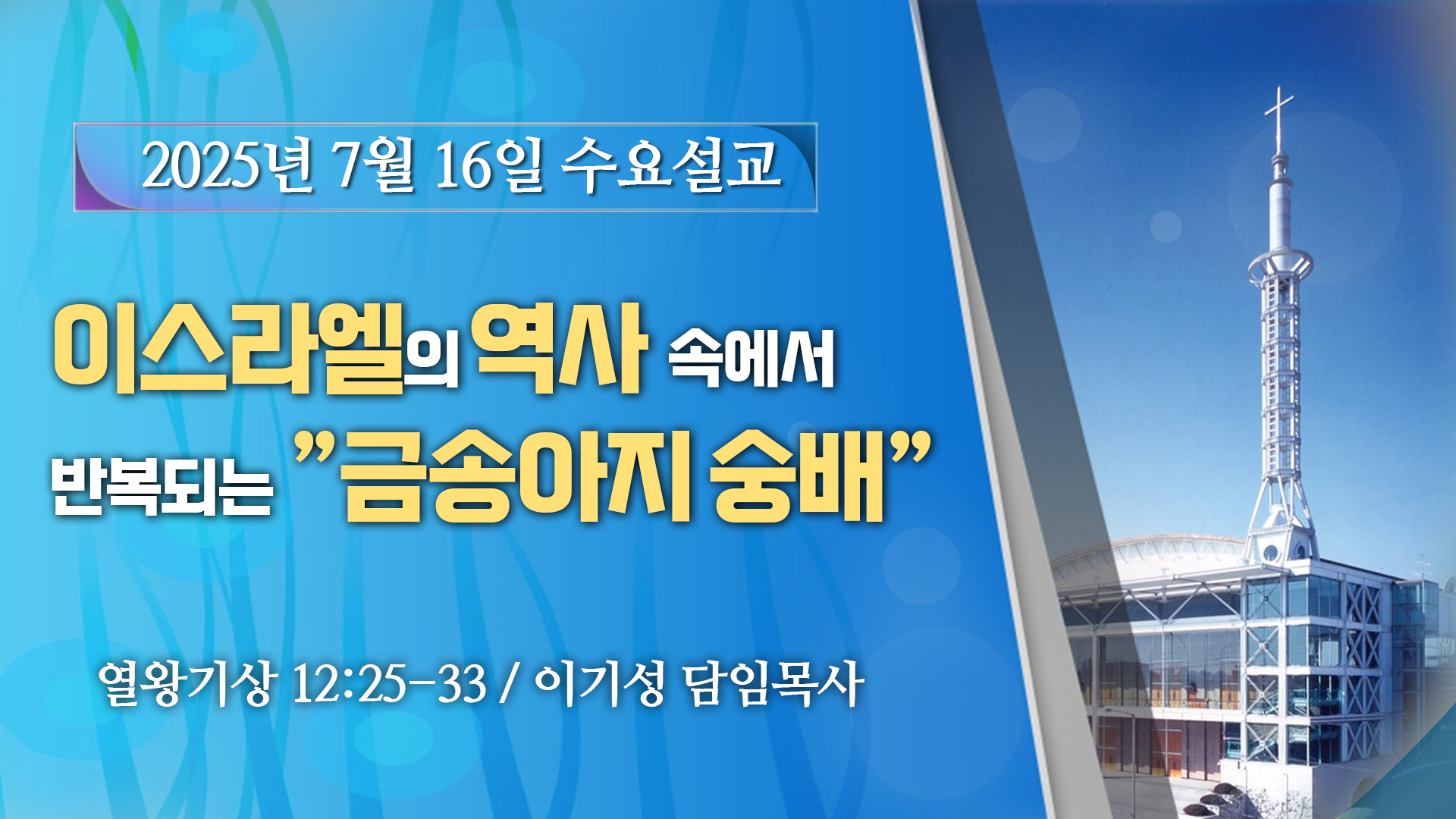 2025년 7월 16일 수요설교

이스라엘의 역사 속에서 반복되는 "금송아지 숭배"

열왕기상 12:25-33 / 이기성 담임목사